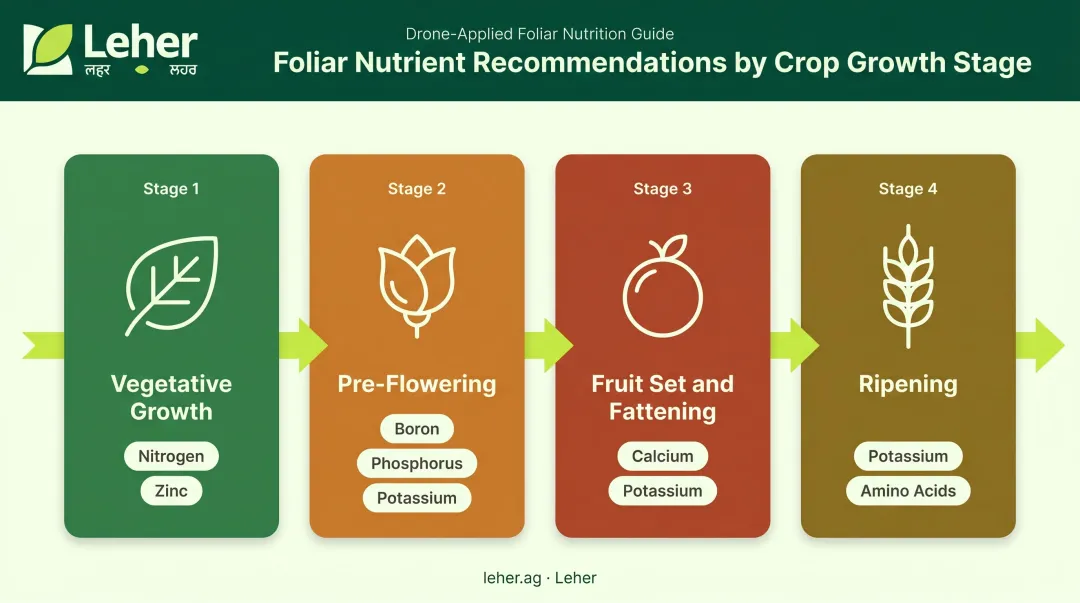 Leher
लहर ਲਹਰ

Drone-Applied Foliar Nutrition Guide

Foliar Nutrient Recommendations by Crop Growth Stage

Stage 1

Vegetative Growth

Nitrogen

Zinc

Stage 2

Pre-Flowering

Boron

Phosphorus

Potassium

Stage 3

Fruit Set and Fattening

Calcium

Potassium

Stage 4

Ripening

Potassium

Amino Acids

leher.ag · Leher